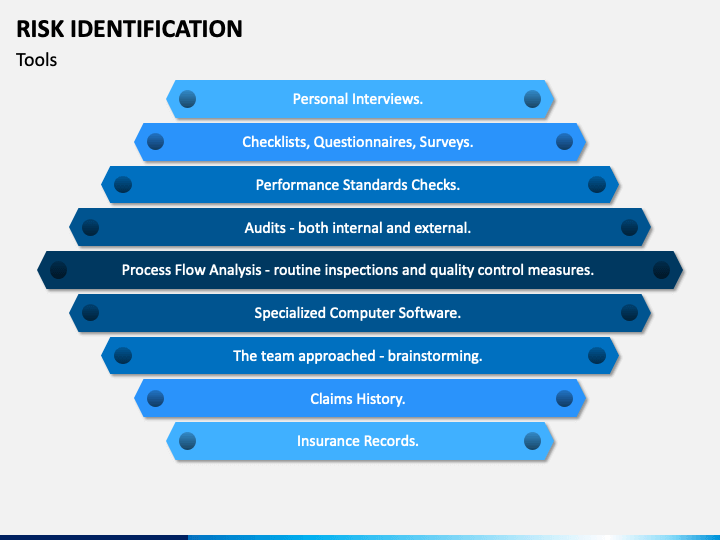 RISK IDENTIFICATION
Tools

Personal Interviews.

Checklists, Questionnaires, Surveys.

Performance Standards Checks.

Audits - both internal and external.

Process Flow Analysis - routine inspections and quality control measures.

Specialized Computer Software.

The team approached - brainstorming.

Claims History.

Insurance Records.